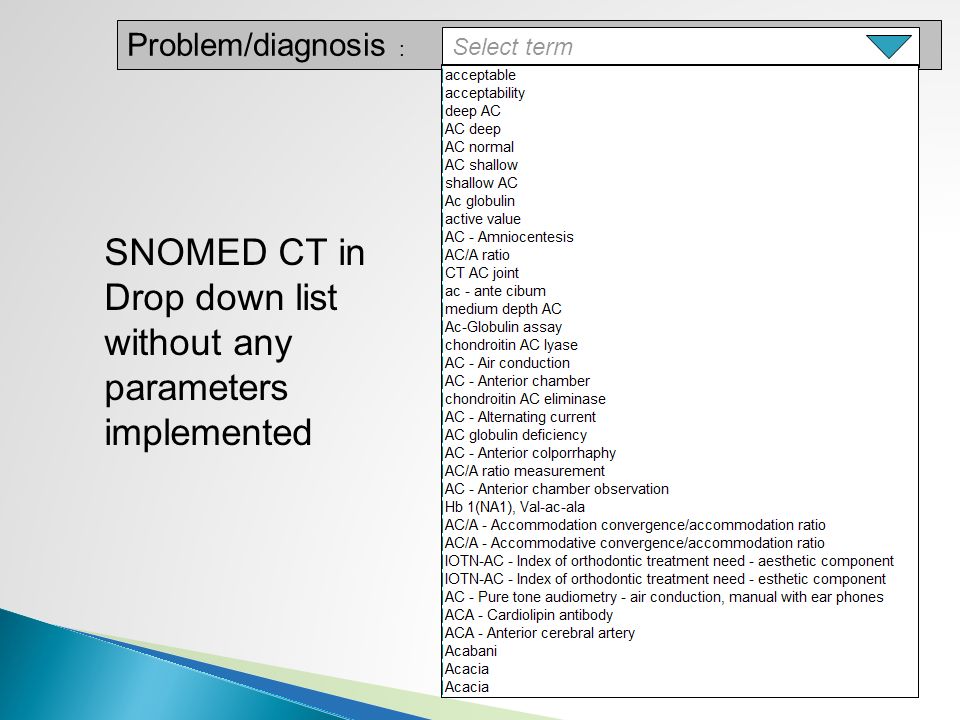 Problem/diagnosis :

Select term

acceptable
acceptability
deep AC
AC deep
AC normal
AC shallow
shallow AC
Ac globulin
active value
AC - Amniocentesis
AC/A ratio
CT AC joint
ac - ante cibum
medium depth AC
Ac-Globulin assay
chondroitin AC lyase
AC - Air conduction
AC - Anterior chamber
chondroitin AC eliminase
AC - Alternating current
AC globulin deficiency
AC - Anterior colporrhaphy
AC/A ratio measurement
AC - Anterior chamber observation
Hb 1(NA1), Val-ac-ala
AC/A - Accommodation convergence/accommodation ratio
AC/A - Accommodative convergence/accommodation ratio
IOTN-AC - Index of orthodontic treatment need - aesthetic component
IOTN-AC - Index of orthodontic treatment need - esthetic component
AC - Pure tone audiometry - air conduction, manual with ear phones
ACA - Cardiolipin antibody
ACA - Anterior cerebral artery
Acabani
Acacia
Acacia

SNOMED CT in Drop down list without any parameters implemented